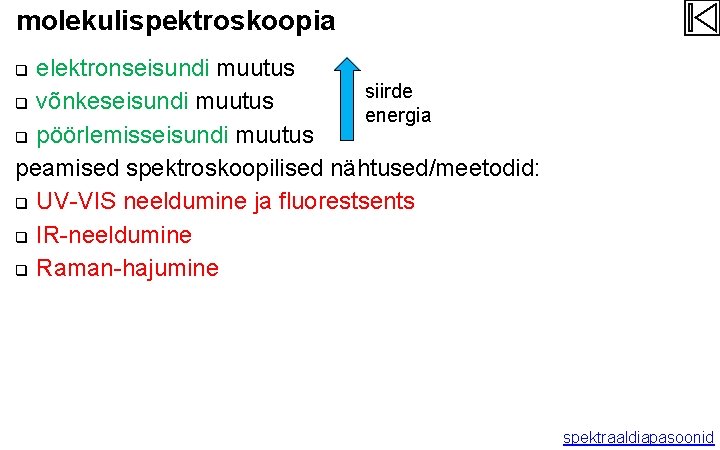 molekulispektroskoopia

❑ elektronseisundi muutus
❑ võnkeseisundi muutus
❑ pöörlemisseisundi muutus

siirde energia

peamised spektroskoopilised nähtused/meetodid:
❑ UV-VIS neeldumine ja fluorestsents
❑ IR-neeldumine
❑ Raman-hajumine

spektraaldiapasoonid